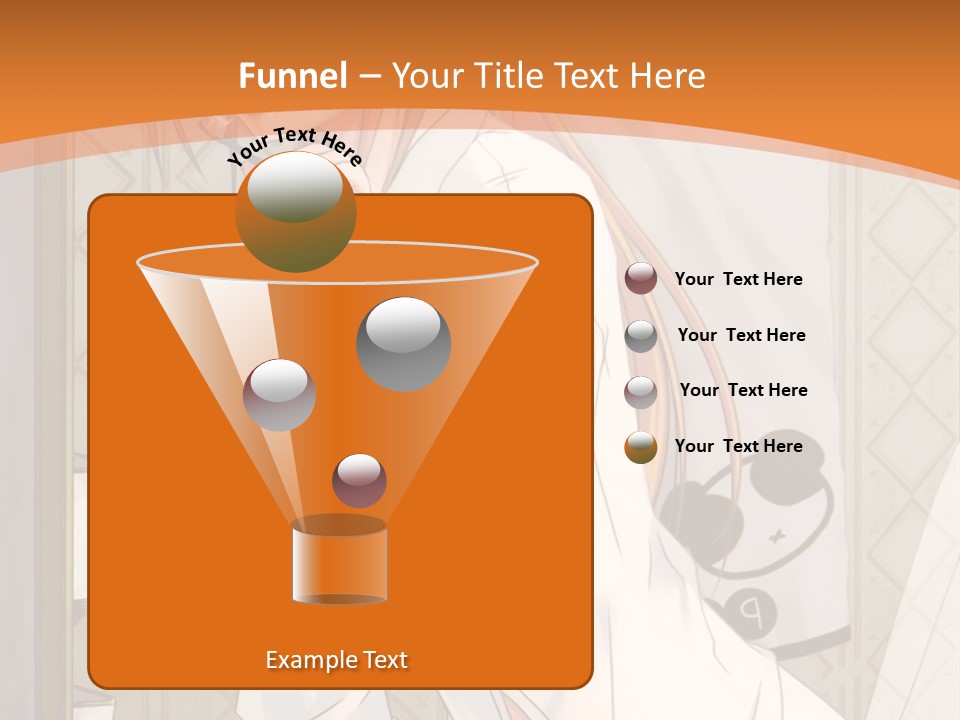 Funnel – Your Title Text Here

Your Text Here

Your Text Here

Your Text Here

Your Text Here

Your Text Here

Example Text